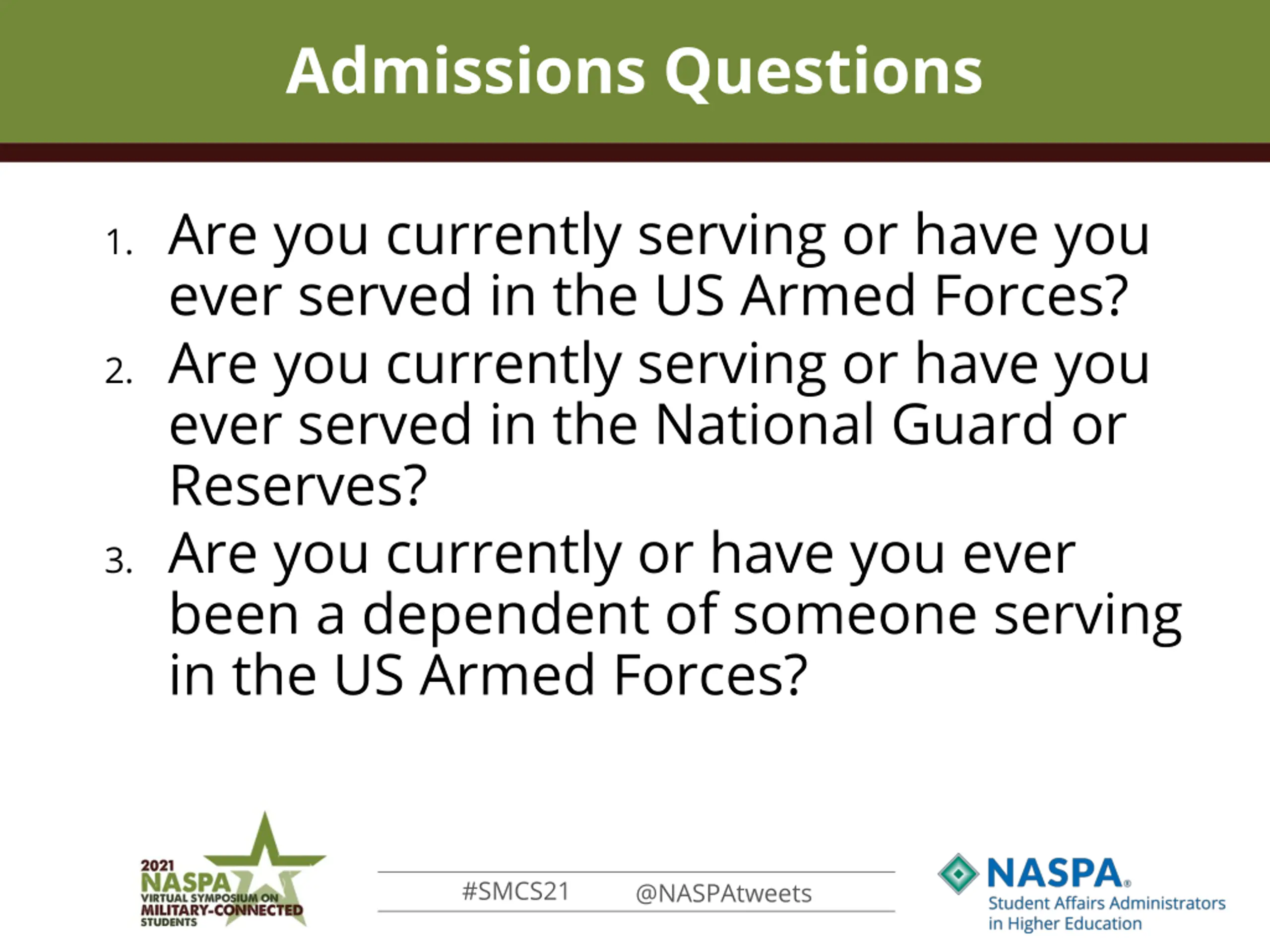 Admissions Questions

1. Are you currently serving or have you ever served in the US Armed Forces?
2. Are you currently serving or have you ever served in the National Guard or Reserves?
3. Are you currently or have you ever been a dependent of someone serving in the US Armed Forces?

2021 NASPA VIRTUAL SYMPOSIUM ON MILITARY-CONNECTED STUDENTS

#SMCS21 @NASPAtweets

NASPA® Student Affairs Administrators in Higher Education